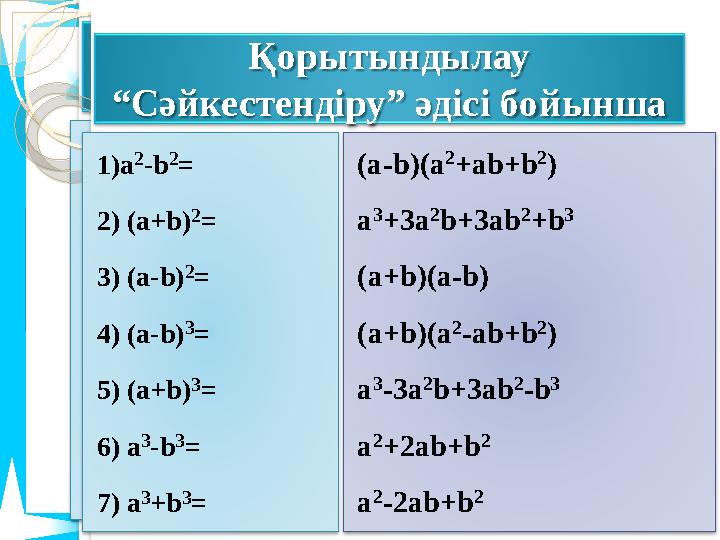 Қорытындылау
“Сәйкестендіру” әдісі бойынша

1)$a^2-b^2=$

2) $(a+b)^2=$

3) $(a-b)^2=$

4) $(a-b)^3=$

5) $(a+b)^3=$

6) $a^3-b^3=$

7) $a^3+b^3=$

$(a-b)(a^2+ab+b^2)$

$a^3+3a^2b+3ab^2+b^3$

$(a+b)(a-b)$

$(a+b)(a^2-ab+b^2)$

$a^3-3a^2b+3ab^2-b^3$

$a^2+2ab+b^2$

$a^2-2ab+b^2$